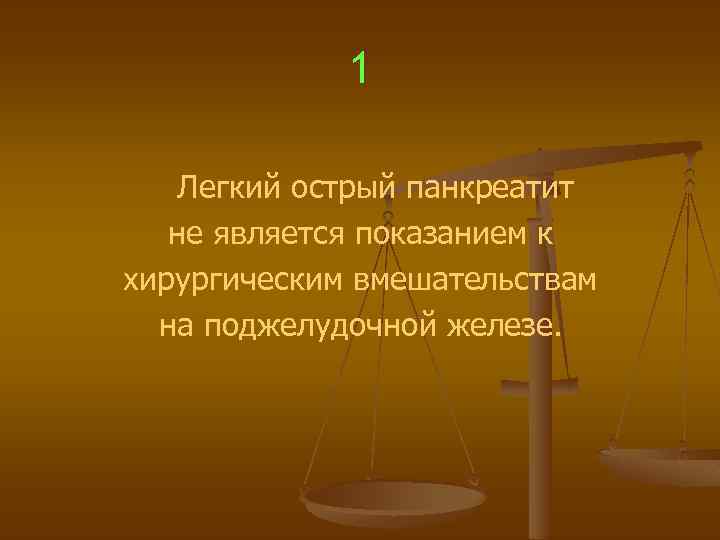 1

Легкий острый панкреатит не является показанием к хирургическим вмешательствам на поджелудочной железе.